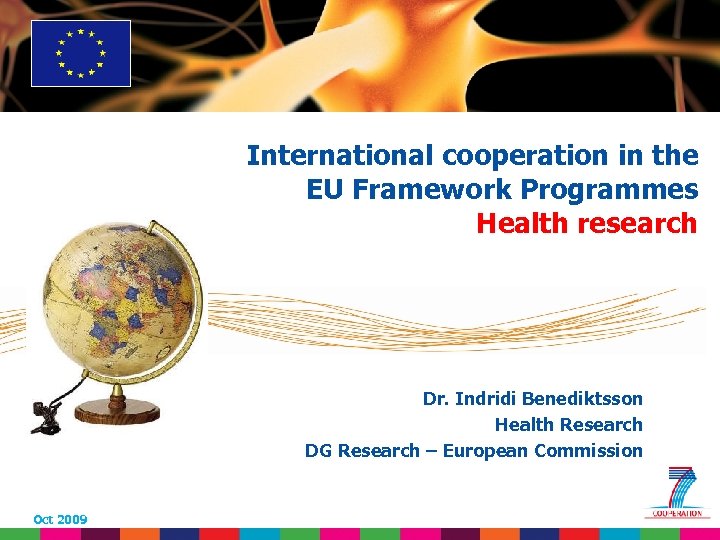 International cooperation in the EU Framework Programmes
Health research

Dr. Indridi Benediktsson
Health Research
DG Research – European Commission

Oct 2009

7
COOPERATION